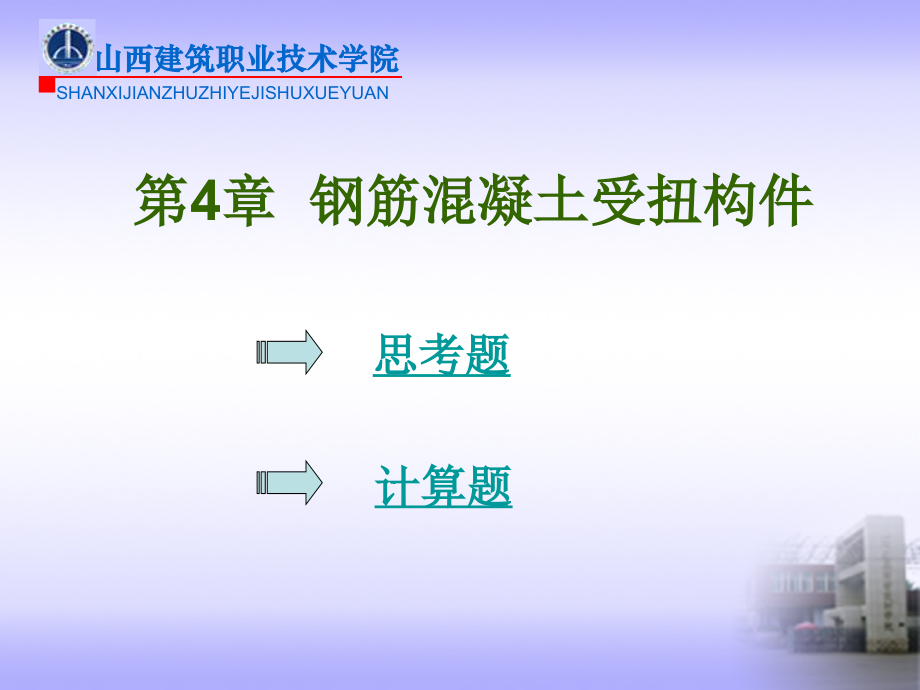 山西建筑职业技术学院
SHANXIJIANZHUZHIYEJISHUXUEYUAN

第4章 钢筋混凝土受扭构件

思考题

计算题